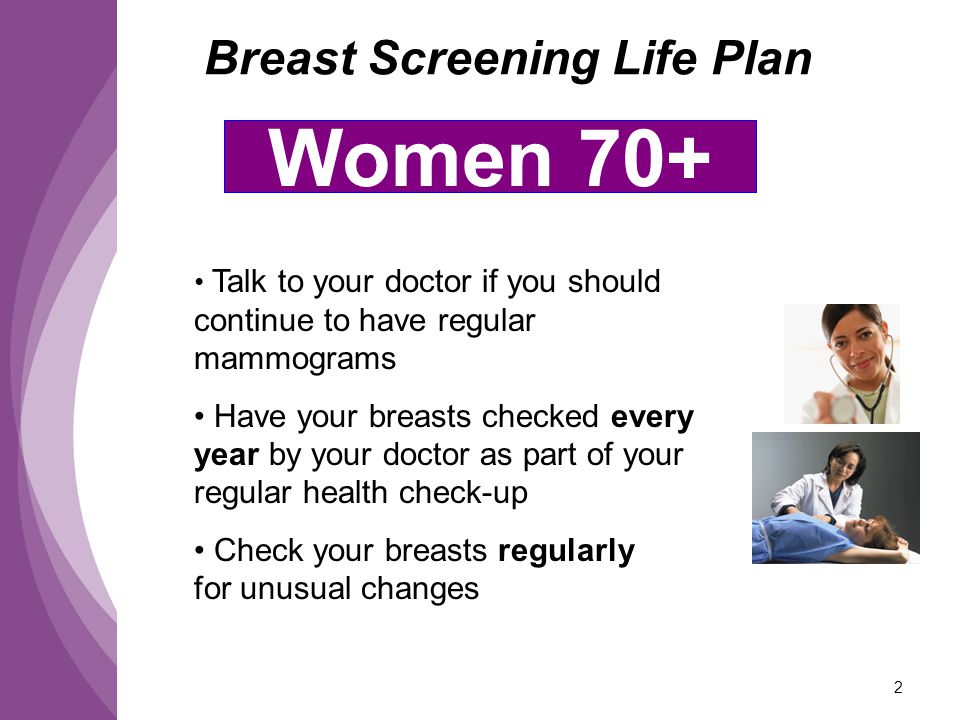 Breast Screening Life Plan

Women 70+

• Talk to your doctor if you should continue to have regular mammograms

• Have your breasts checked every year by your doctor as part of your regular health check-up

• Check your breasts regularly for unusual changes

2